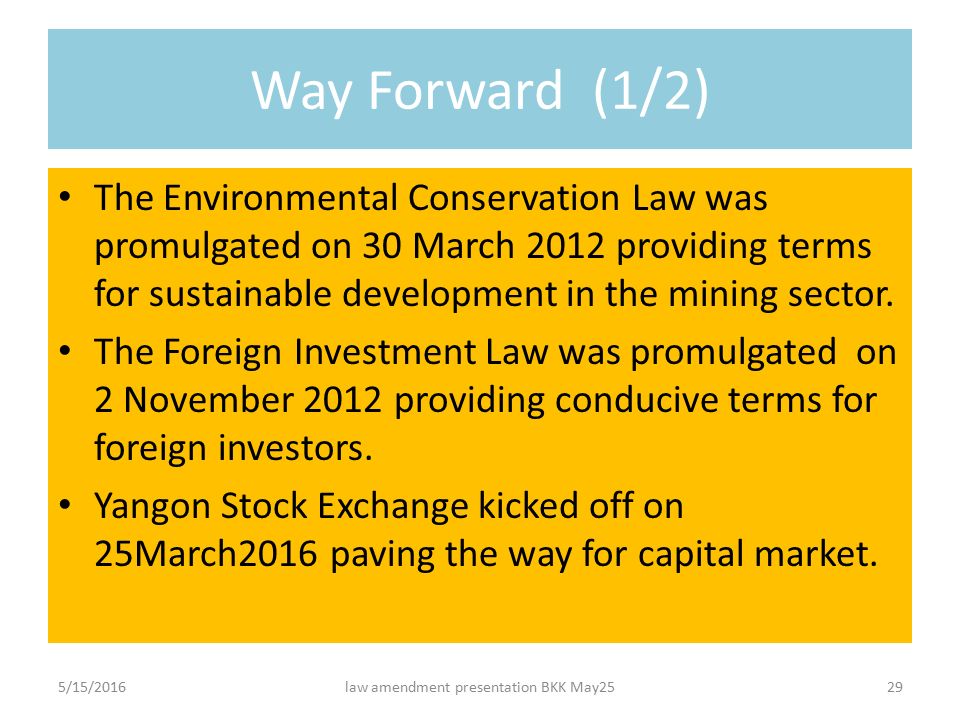 Way Forward (1/2)

• The Environmental Conservation Law was promulgated on 30 March 2012 providing terms for sustainable development in the mining sector.

• The Foreign Investment Law was promulgated on 2 November 2012 providing conducive terms for foreign investors.

• Yangon Stock Exchange kicked off on 25March2016 paving the way for capital market.

5/15/2016 law amendment presentation BKK May25 29